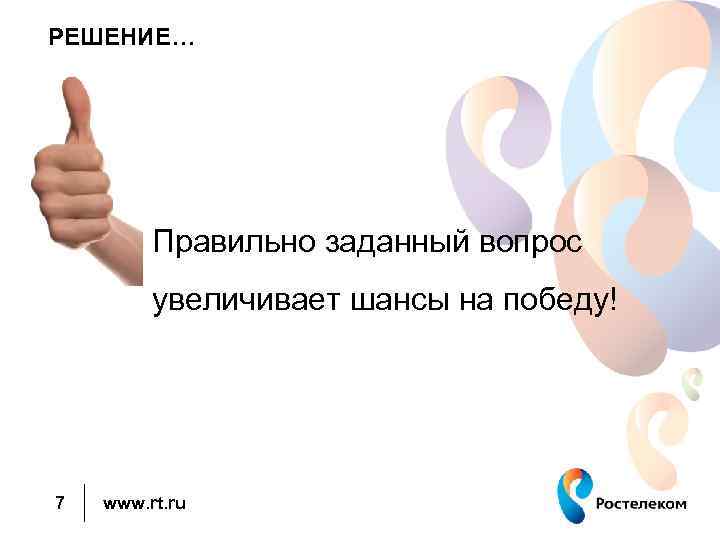 РЕШЕНИЕ…

Правильно заданный вопрос увеличивает шансы на победу!

7 www.rt.ru

Ростелеком